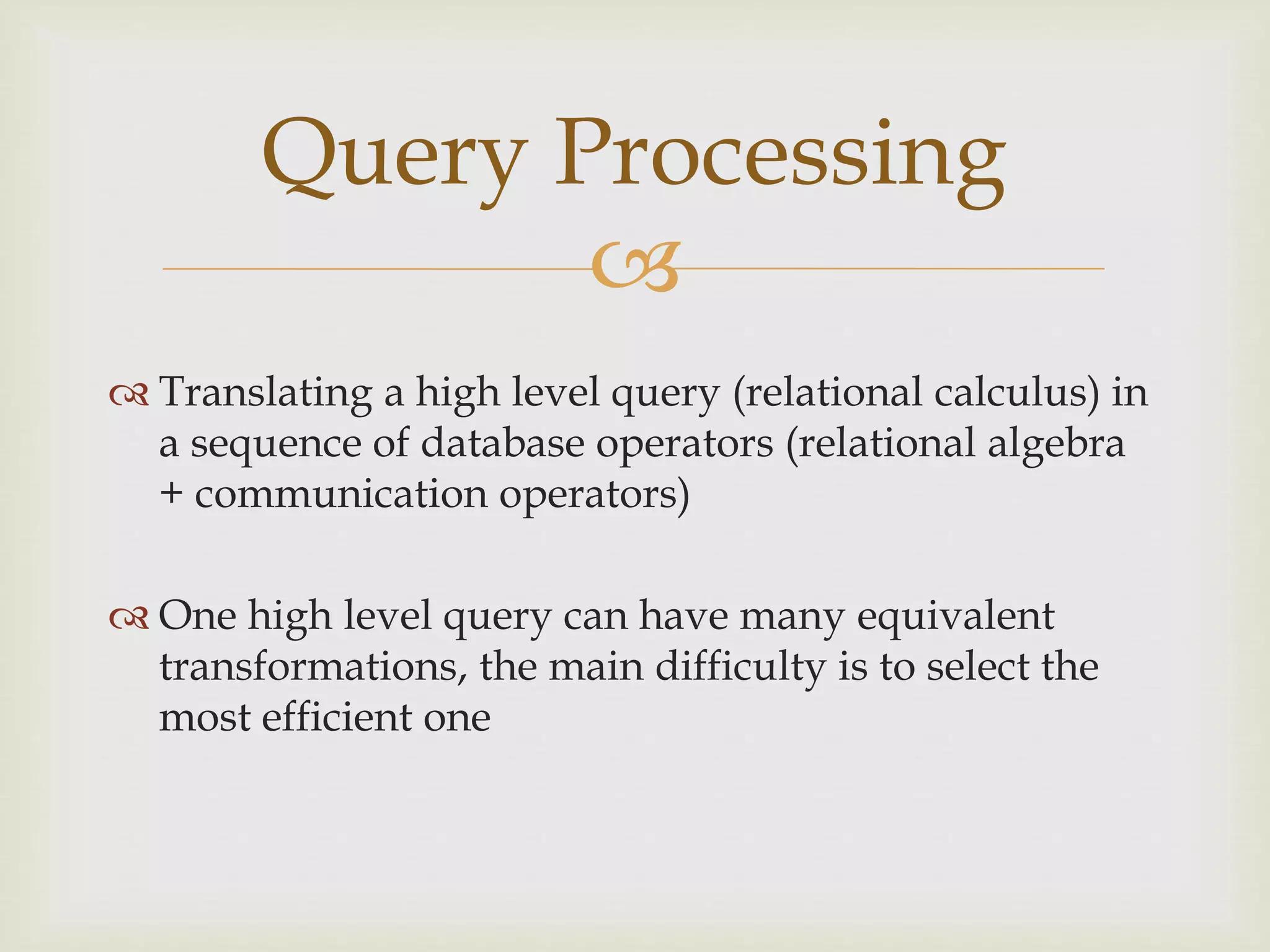 Query Processing

Translating a high level query (relational calculus) in a sequence of database operators (relational algebra + communication operators)

One high level query can have many equivalent transformations, the main difficulty is to select the most efficient one